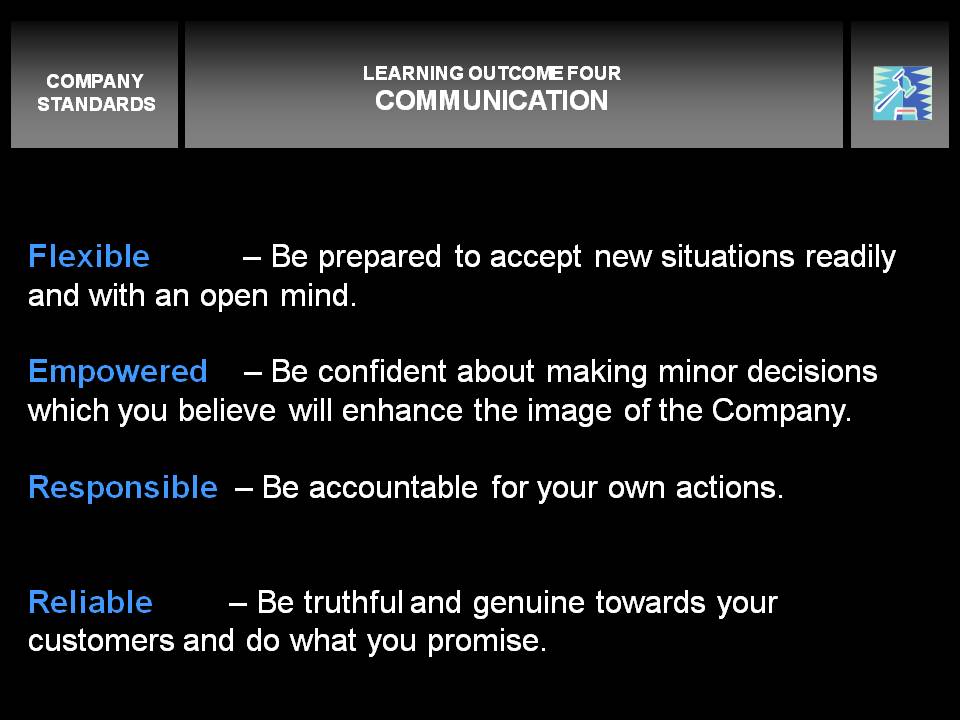 COMPANY STANDARDS

LEARNING OUTCOME FOUR
COMMUNICATION

Flexible – Be prepared to accept new situations readily and with an open mind.

Empowered – Be confident about making minor decisions which you believe will enhance the image of the Company.

Responsible – Be accountable for your own actions.

Reliable – Be truthful and genuine towards your customers and do what you promise.